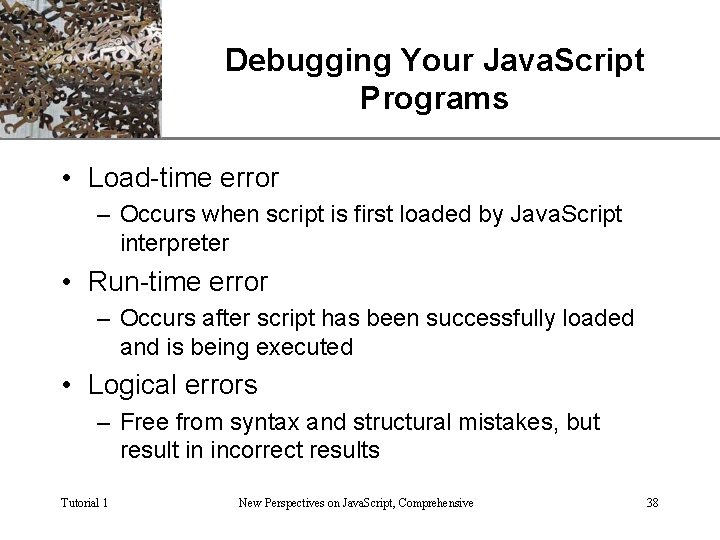 Debugging Your JavaScript Programs

• Load-time error
– Occurs when script is first loaded by JavaScript interpreter
• Run-time error
– Occurs after script has been successfully loaded and is being executed
• Logical errors
– Free from syntax and structural mistakes, but result in incorrect results

Tutorial 1
New Perspectives on JavaScript, Comprehensive
38